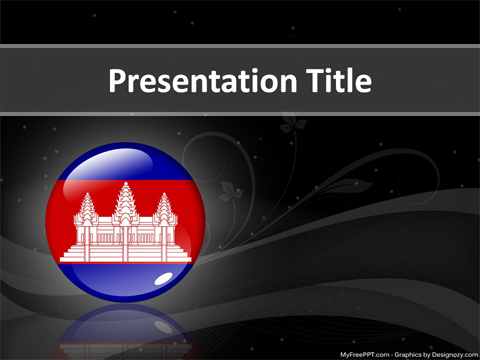 Presentation Title

MyFreePPT.com - Graphics by Designozy.com